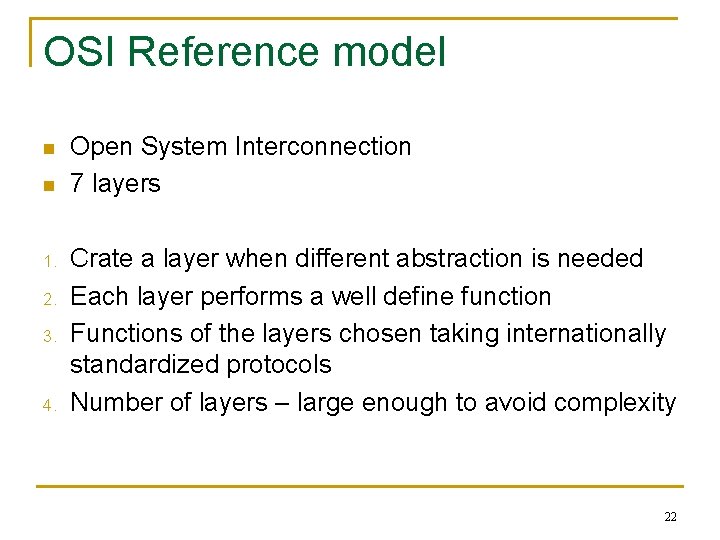 OSI Reference model

- Open System Interconnection
- 7 layers

1. Crate a layer when different abstraction is needed
2. Each layer performs a well define function
3. Functions of the layers chosen taking internationally standardized protocols
4. Number of layers – large enough to avoid complexity

22